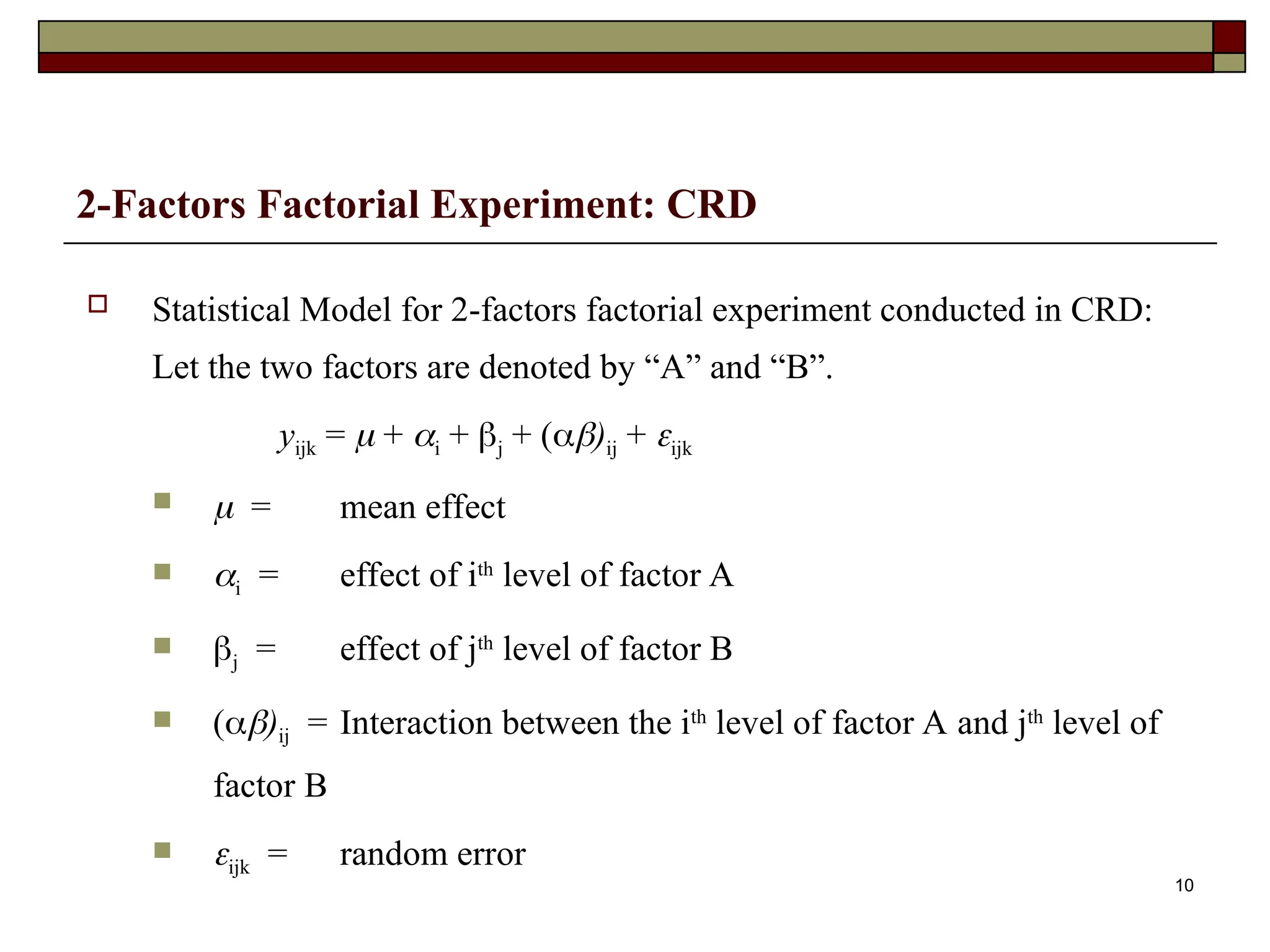 2-Factors Factorial Experiment: CRD

Statistical Model for 2-factors factorial experiment conducted in CRD: Let the two factors are denoted by “A” and “B”.

$y_{ijk} = \mu + \alpha_i + \beta_j + (\alpha\beta)_{ij} + \varepsilon_{ijk}$

$\mu$ = mean effect

$\alpha_i$ = effect of i$^{th}$ level of factor A

$\beta_j$ = effect of j$^{th}$ level of factor B

$(\alpha\beta)_{ij}$ = Interaction between the i$^{th}$ level of factor A and j$^{th}$ level of factor B

$\varepsilon_{ijk}$ = random error

10